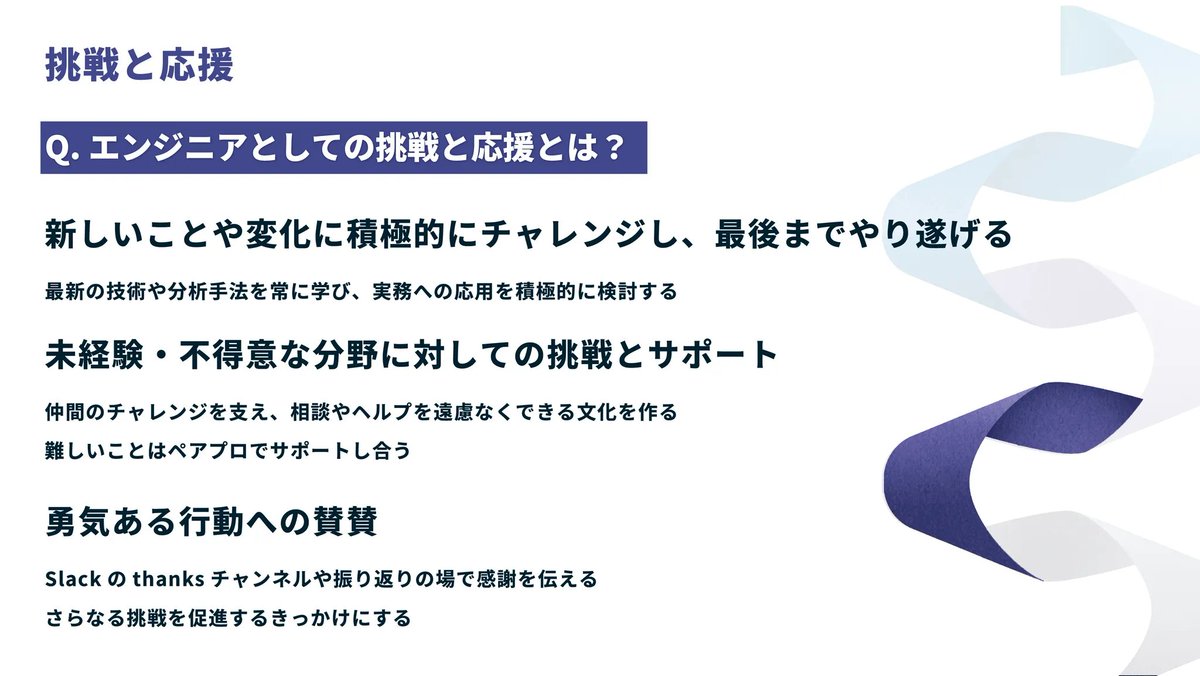 挑戦と応援

Q. エンジニアとしての挑戦と応援とは？

新しいことや変化に積極的にチャレンジし、最後までやり遂げる

最新の技術や分析手法を常に学び、実務への応用を積極的に検討する

未経験・不得意な分野に対しての挑戦とサポート

仲間のチャレンジを支え、相談やヘルプを遠慮なくできる文化を作る
難しいことはペアプロでサポートし合う

勇気ある行動への賛賛

Slack の thanks チャンネルや振り返りの場で感謝を伝える
さらなる挑戦を促進するきっかけにする